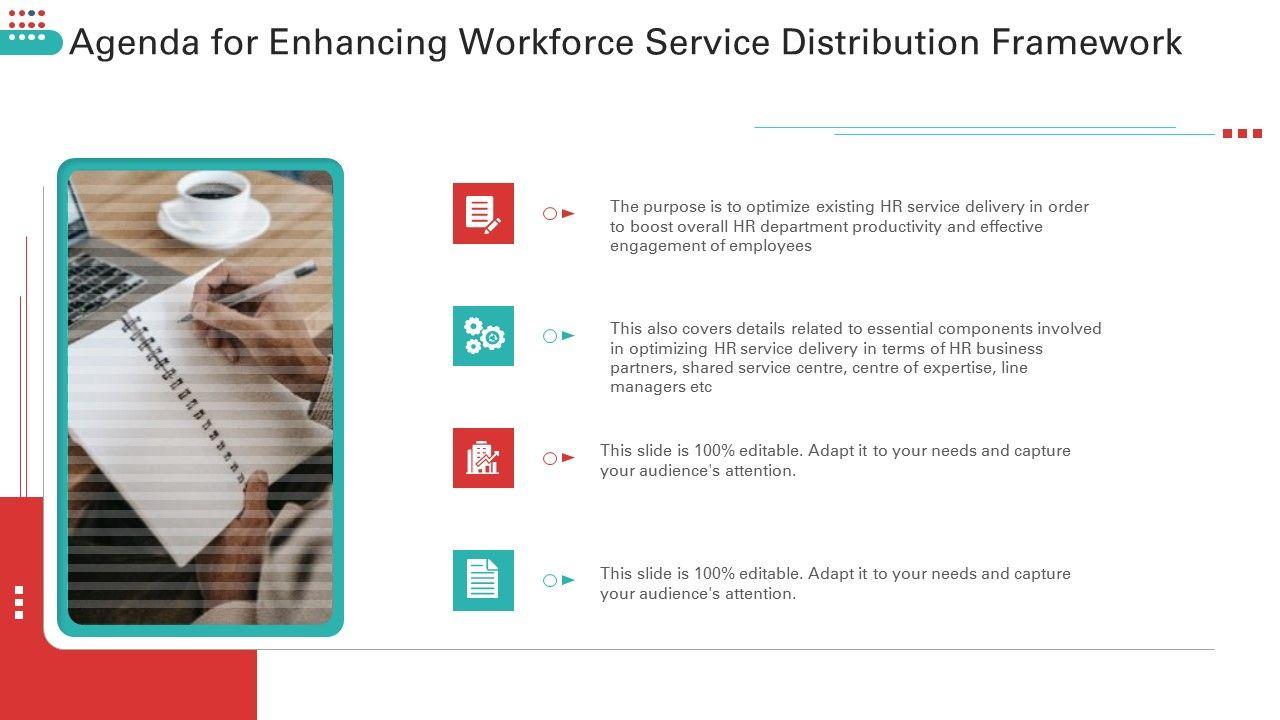 Agenda for Enhancing Workforce Service Distribution Framework

The purpose is to optimize existing HR service delivery in order to boost overall HR department productivity and effective engagement of employees

This also covers details related to essential components involved in optimizing HR service delivery in terms of HR business partners, shared service centre, centre of expertise, line managers etc

This slide is 100% editable. Adapt it to your needs and capture your audience's attention.

This slide is 100% editable. Adapt it to your needs and capture your audience's attention.